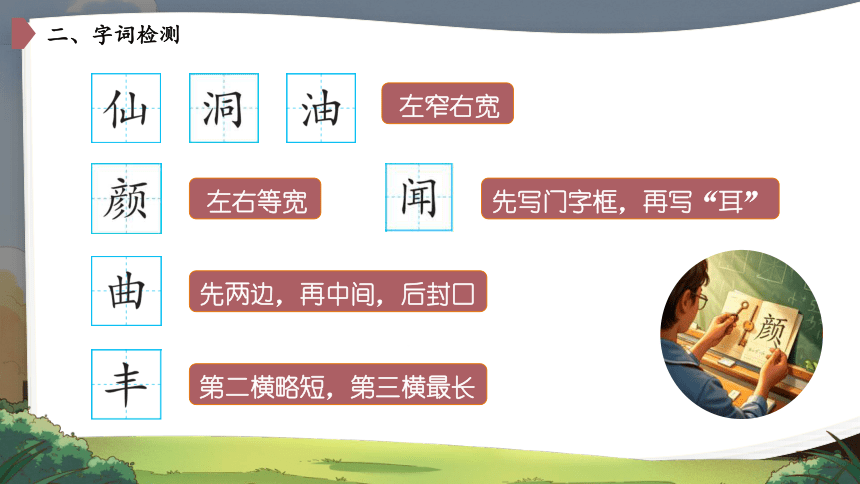 二、字词检测

仙 洞 油 左窄右宽

颜 左右等宽 闻 先写门字框，再写“耳”

曲 先两边，再中间，后封口

丰 第二横略短，第三横最长

颜